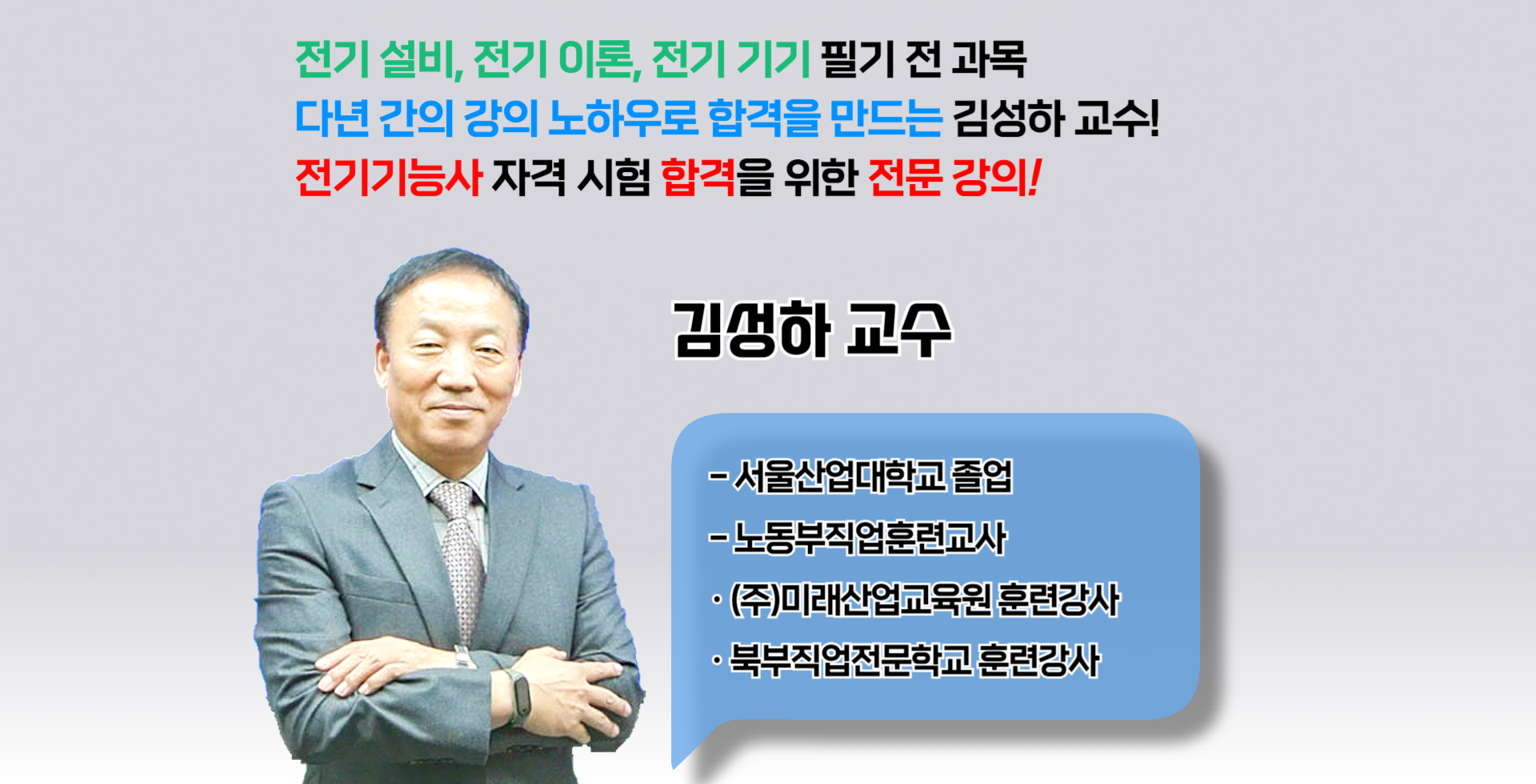 전기 설비, 전기 이론, 전기 기기 필기 전 과목
다년 간의 강의 노하우로 합격을 만드는 김성하 교수!
전기기능사 자격 시험 합격을 위한 전문 강의!

김성하 교수

- 서울산업대학교 졸업
- 노동부직업훈련교사
· (주)미래산업교육원 훈련강사
· 북부직업전문학교 훈련강사